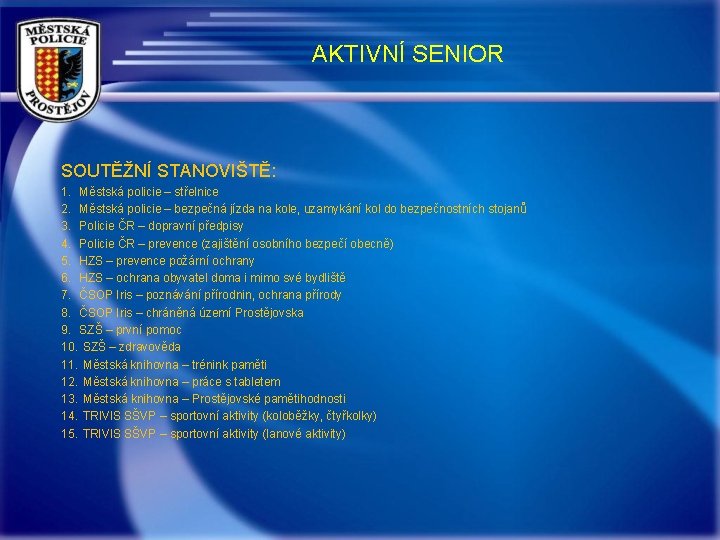 MĚSTSKÁ POLICIE PROSTĚJOV

AKTIVNÍ SENIOR

SOUTĚŽNÍ STANOVIŠTĚ:

1. Městská policie – střelnice
2. Městská policie – bezpečná jízda na kole, uzamykání kol do bezpečnostních stojanů
3. Policie ČR – dopravní předpisy
4. Policie ČR – prevence (zajištění osobního bezpečí obecně)
5. HZS – prevence požární ochrany
6. HZS – ochrana obyvatel doma i mimo své bydliště
7. ČSOP Iris – poznávání přírodnin, ochrana přírody
8. ČSOP Iris – chráněná území Prostějovska
9. SZŠ – první pomoc
10. SZŠ – zdravověda
11. Městská knihovna – trénink paměti
12. Městská knihovna – práce s tabletem
13. Městská knihovna – Prostějovské pamětihodnosti
14. TRIVIS SŠVP – sportovní aktivity (koloběžky, čtyřkolky)
15. TRIVIS SŠVP – sportovní aktivity (lanové aktivity)